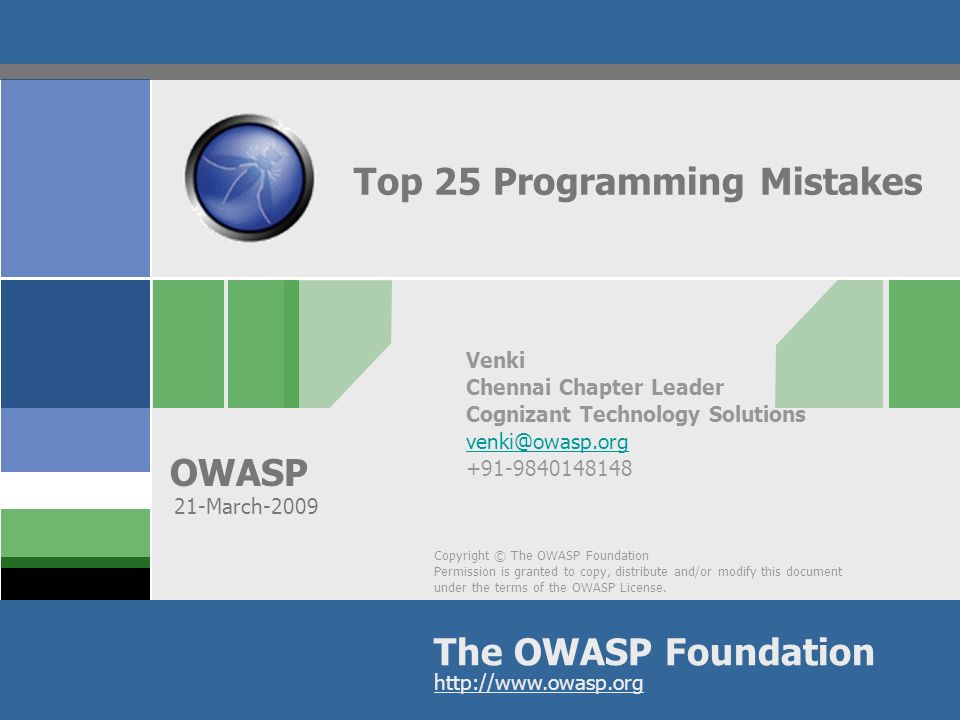 Top 25 Programming Mistakes

Venki
Chennai Chapter Leader
Cognizant Technology Solutions
venki@owasp.org
+91-9840148148

OWASP
21-March-2009

Copyright © The OWASP Foundation
Permission is granted to copy, distribute and/or modify this document under the terms of the OWASP License.

The OWASP Foundation
http://www.owasp.org